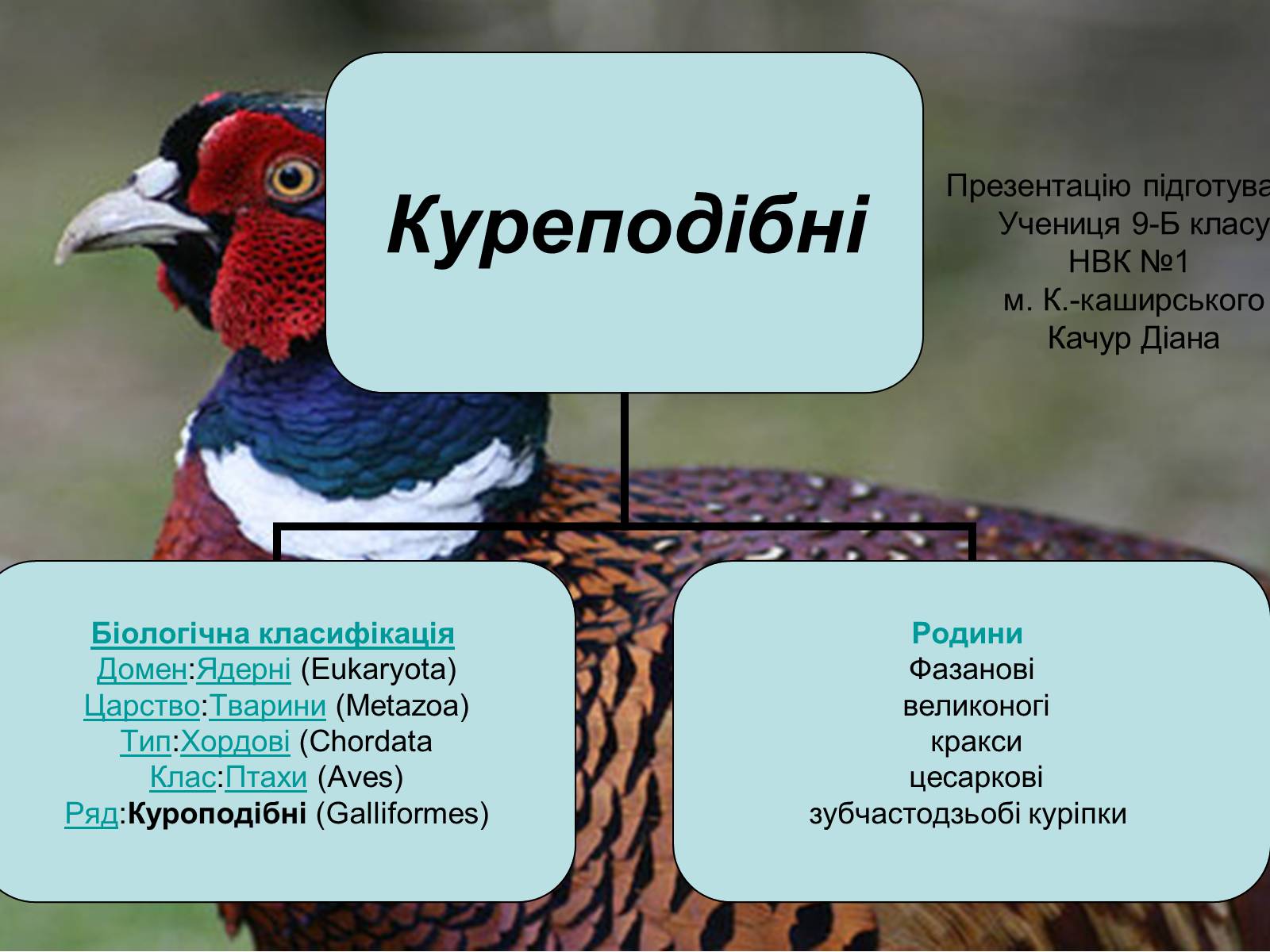 Куреподібні

Презентацію підготува
Учениця 9-Б класу
НВК №1
м. К.-каширського
Качур Діана

Біологічна класифікація
Домен:Ядерні (Eukaryota)
Царство:Тварини (Metazoa)
Тип:Хордові (Chordata
Клас:Птахи (Aves)
Ряд:Куроподібні (Galliformes)

Родини
Фазанові
великоногі
кракси
цесаркові
зубчастодзьобі куріпки